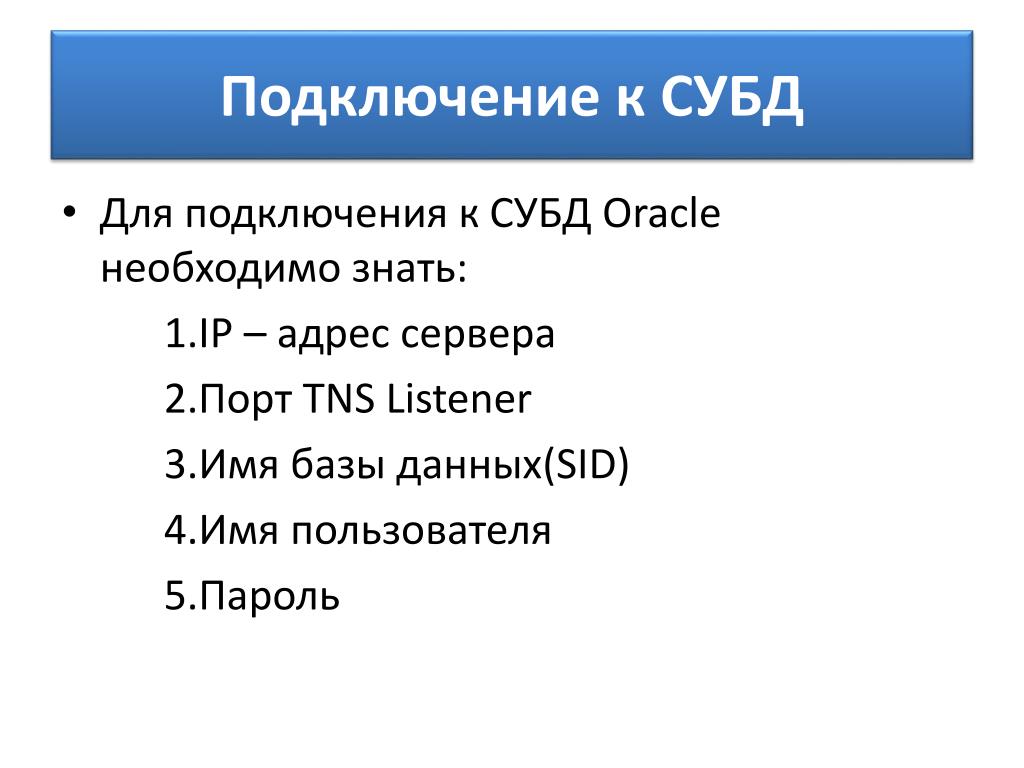 Подключение к СУБД

• Для подключения к СУБД Oracle необходимо знать:

1.IP – адрес сервера

2.Порт TNS Listener

3.Имя базы данных(SID)

4.Имя пользователя

5.Пароль